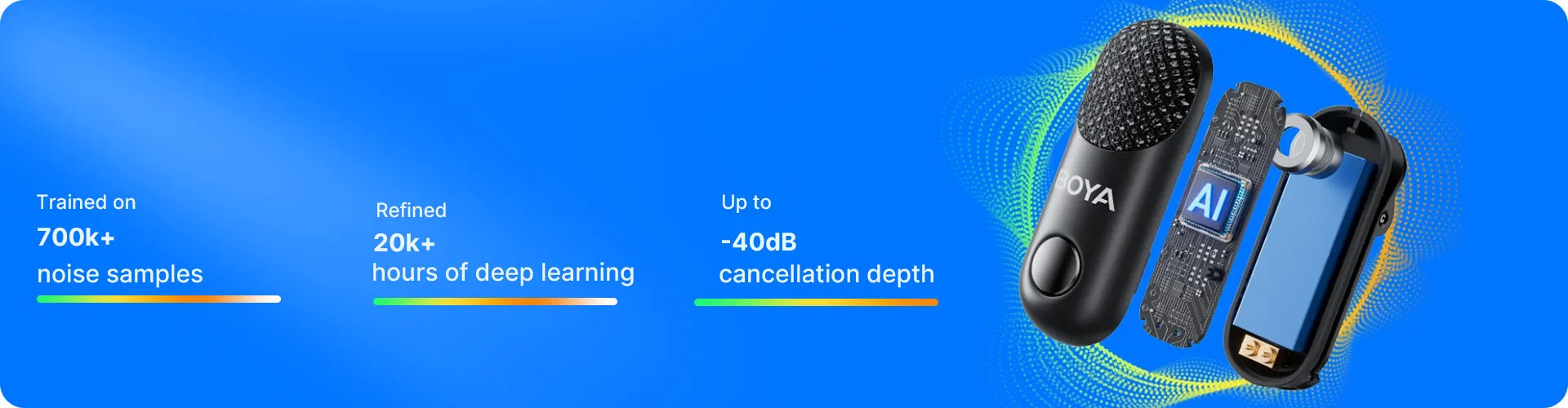 Trained on
700k+
noise samples

Refined
20k+
hours of deep learning

Up to
-40dB
cancellation depth

BOYA

AI